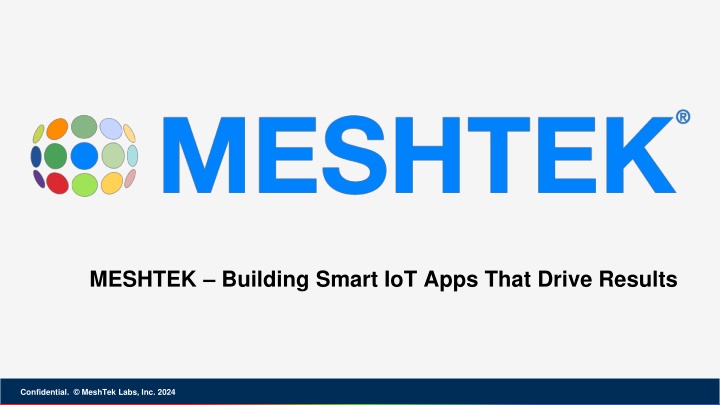 MESHTEK®

MESHTEK – Building Smart IoT Apps That Drive Results

Confidential. © MeshTek Labs, Inc. 2024